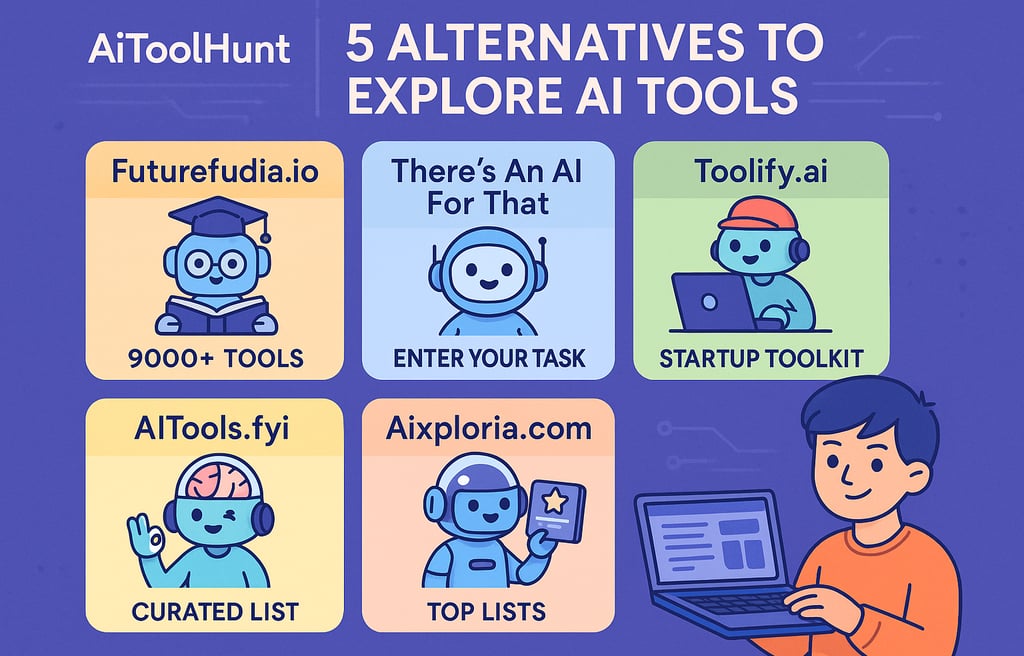 AiToolHunt

5 ALTERNATIVES TO EXPLORE AI TOOLS

Futurefudia.io

9000+ TOOLS

There's An AI For That

ENTER YOUR TASK

Toolify.ai

STARTUP TOOLKIT

AITools.fyi

CURATED LIST

Aixploria.com

TOP LISTS